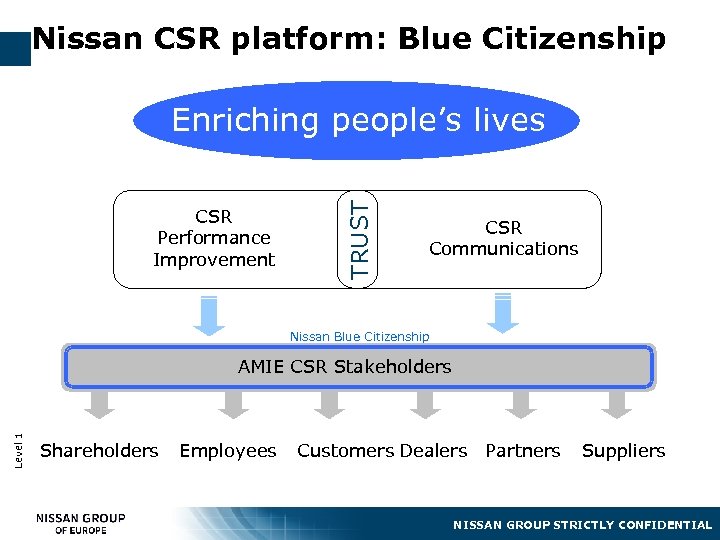 Nissan CSR platform: Blue Citizenship

Enriching people's lives

CSR Performance Improvement

TRUST

CSR Communications

Nissan Blue Citizenship

AMIE CSR Stakeholders

Level 1

Shareholders Employees Customers Dealers Partners Suppliers

NISSAN GROUP OF EUROPE

NISSAN GROUP STRICTLY CONFIDENTIAL